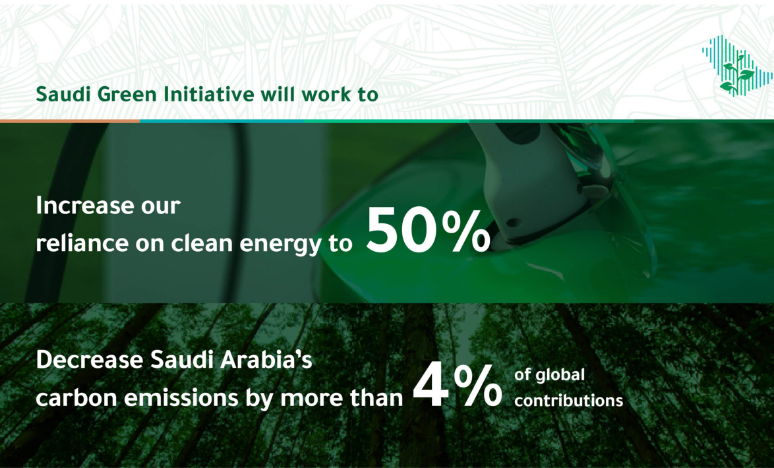 Saudi Green Initiative will work to

Increase our reliance on clean energy to 50%

Decrease Saudi Arabia's carbon emissions by more than 4% of global contributions